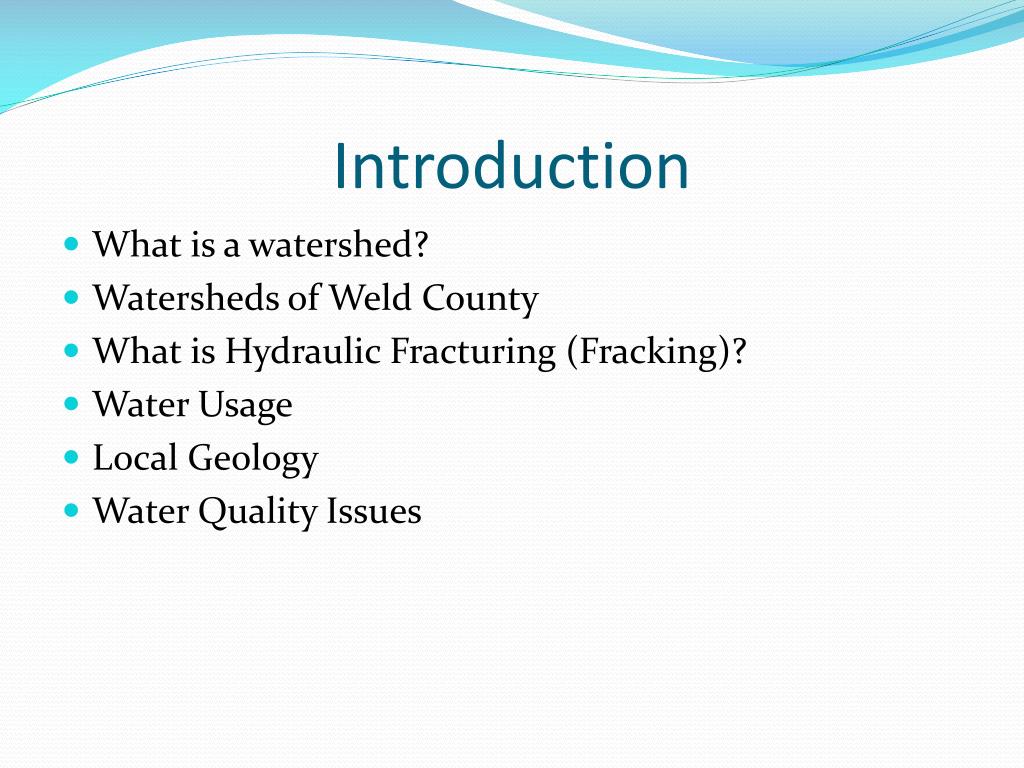 Introduction

- What is a watershed?
- Watersheds of Weld County
- What is Hydraulic Fracturing (Fracking)?
- Water Usage
- Local Geology
- Water Quality Issues